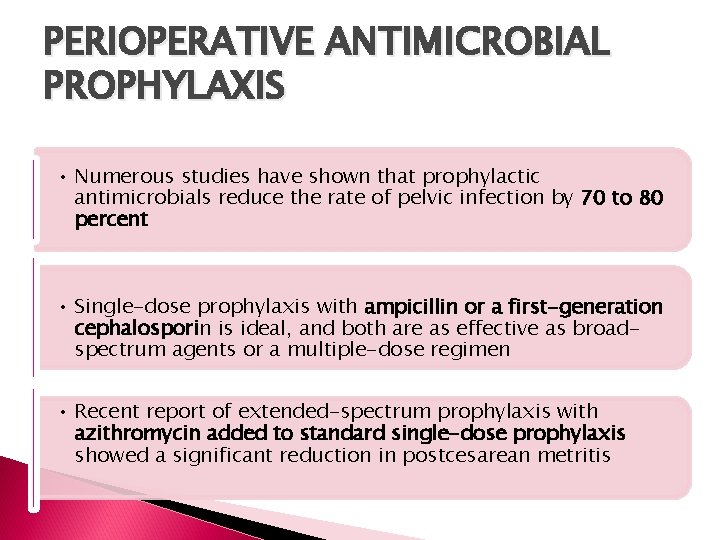 PERIOPERATIVE ANTIMICROBIAL PROPHYLAXIS

• Numerous studies have shown that prophylactic antimicrobials reduce the rate of pelvic infection by 70 to 80 percent

• Single-dose prophylaxis with ampicillin or a first-generation cephalosporin is ideal, and both are as effective as broad-spectrum agents or a multiple-dose regimen

• Recent report of extended-spectrum prophylaxis with azithromycin added to standard single-dose prophylaxis showed a significant reduction in postcesarean metritis